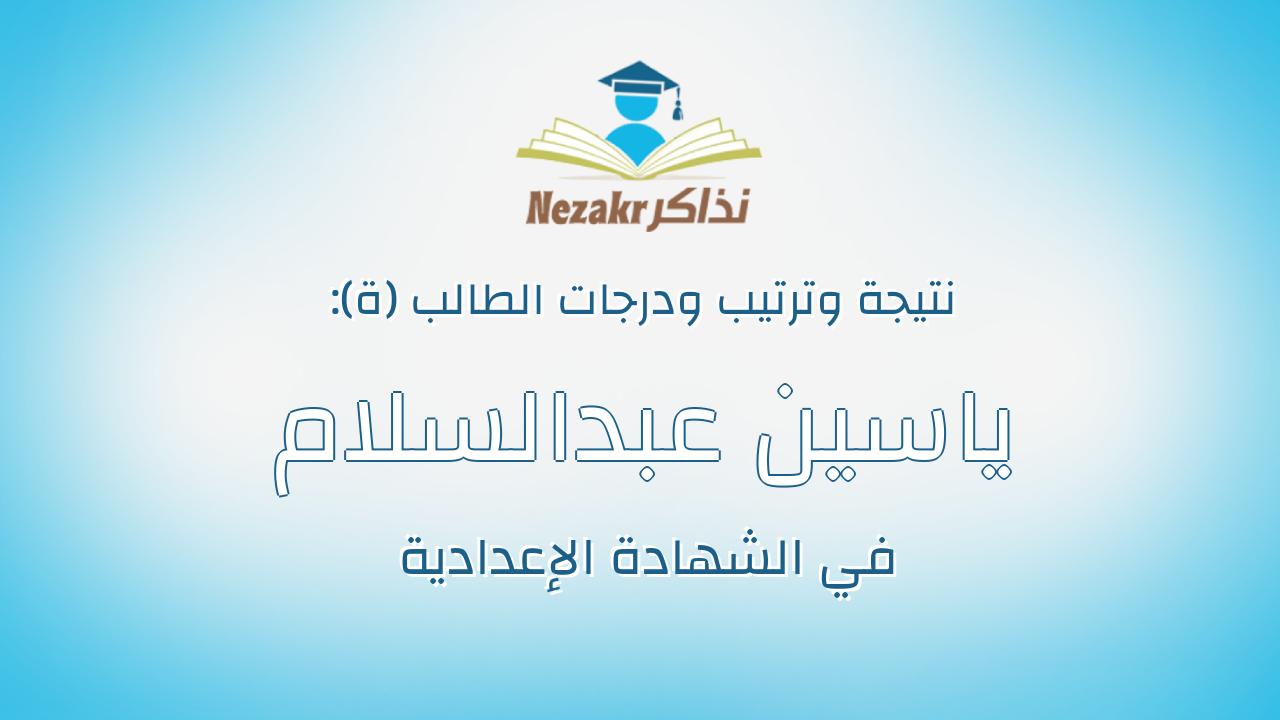 Nezakr نذاكر

نتيجة وترتيب ودرجات الطالب (ة):

ياسين عبدالسلام

في الشهادة الإعدادية